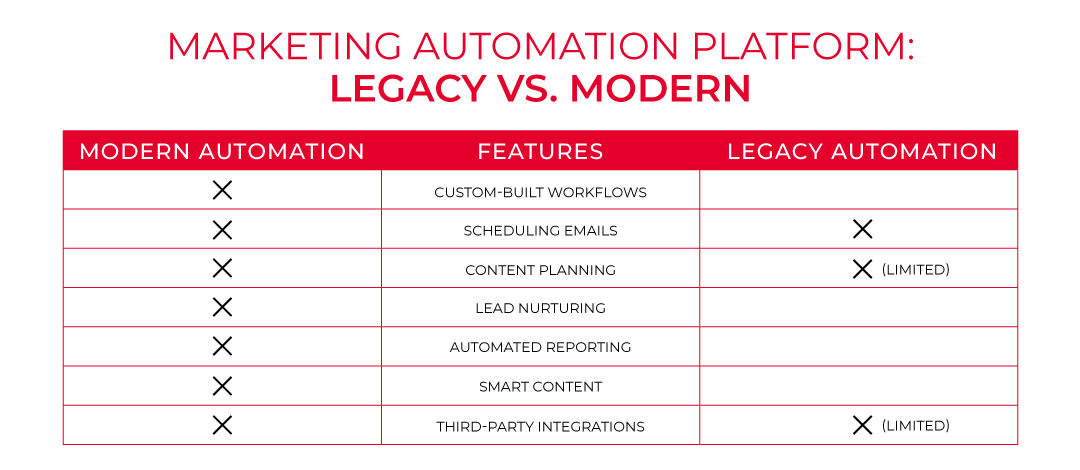 MARKETING AUTOMATION PLATFORM:
LEGACY VS. MODERN

| MODERN AUTOMATION | FEATURES | LEGACY AUTOMATION |
|---|---|---|
| X | CUSTOM-BUILT WORKFLOWS | |
| X | SCHEDULING EMAILS | X |
| X | CONTENT PLANNING | X (LIMITED) |
| X | LEAD NURTURING | |
| X | AUTOMATED REPORTING | |
| X | SMART CONTENT | |
| X | THIRD-PARTY INTEGRATIONS | X (LIMITED) |